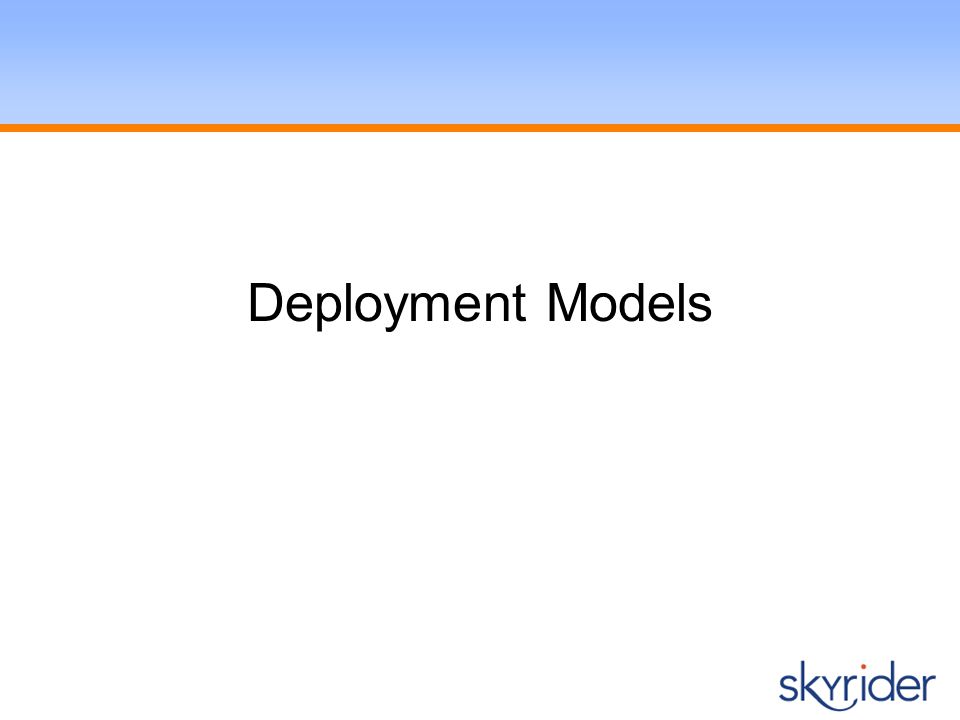 Deployment Models

skyrider